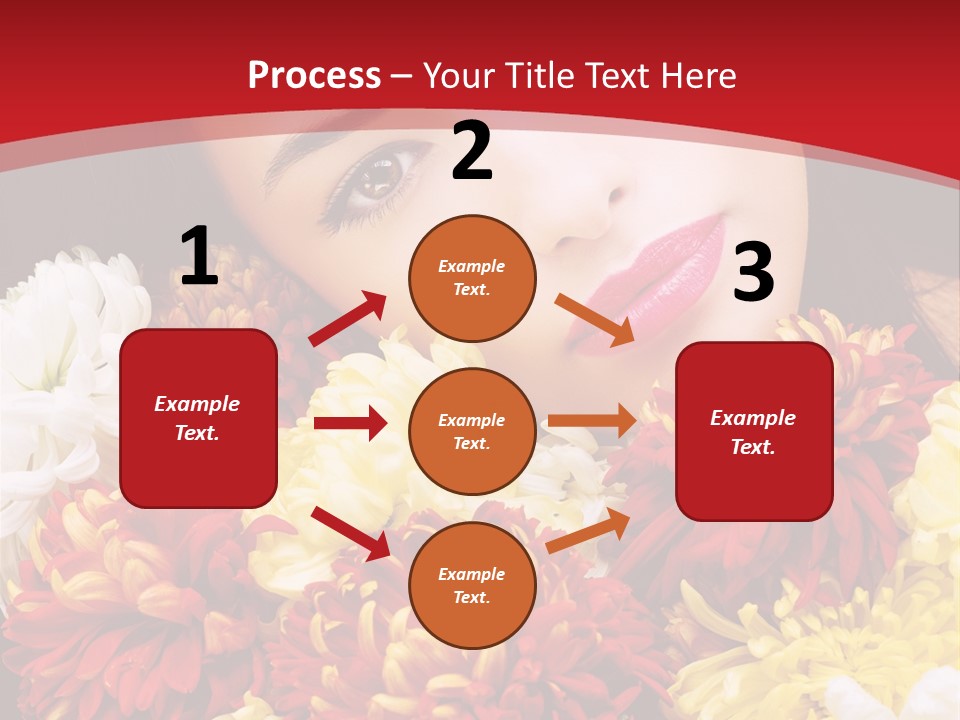 Process – Your Title Text Here

1

Example Text.

2

Example Text.

Example Text.

Example Text.

3

Example Text.